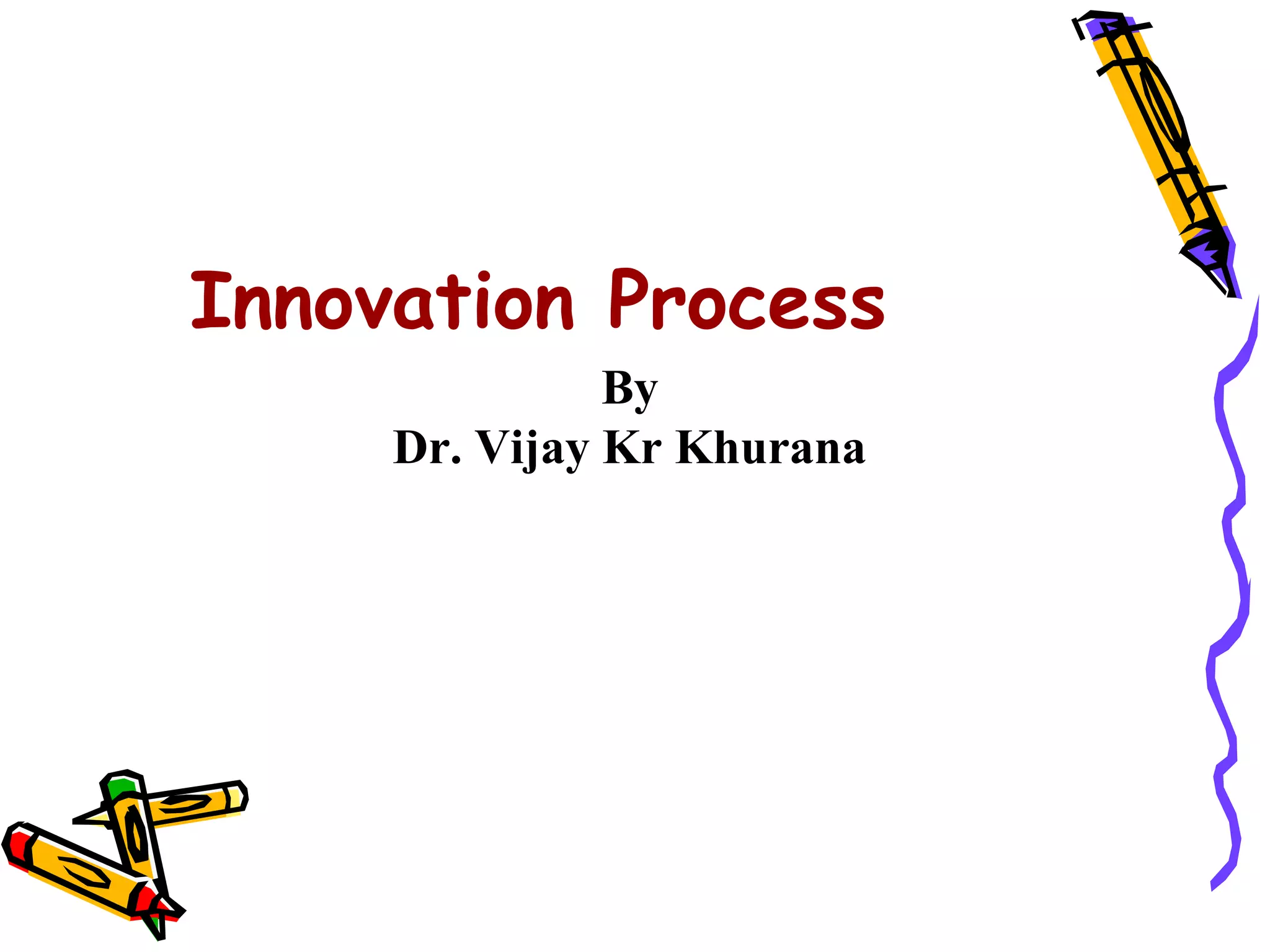 Innovation Process

By
Dr. Vijay Kr Khurana